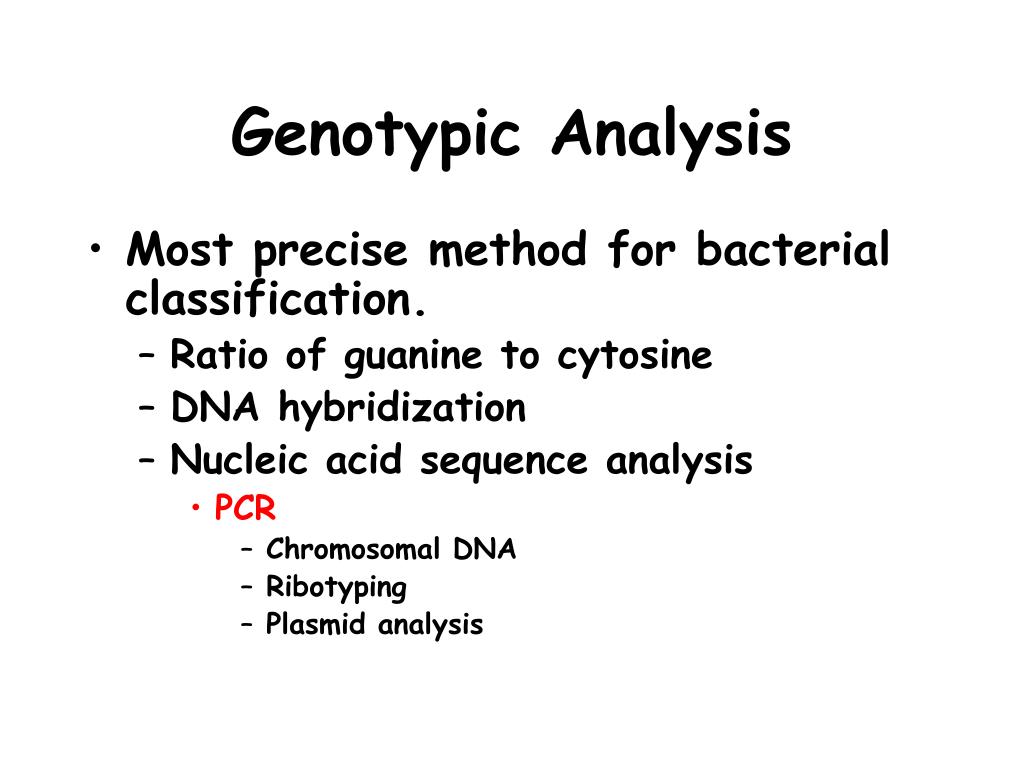 Genotypic Analysis

• Most precise method for bacterial classification.
– Ratio of guanine to cytosine
– DNA hybridization
– Nucleic acid sequence analysis
• PCR
– Chromosomal DNA
– Ribotyping
– Plasmid analysis